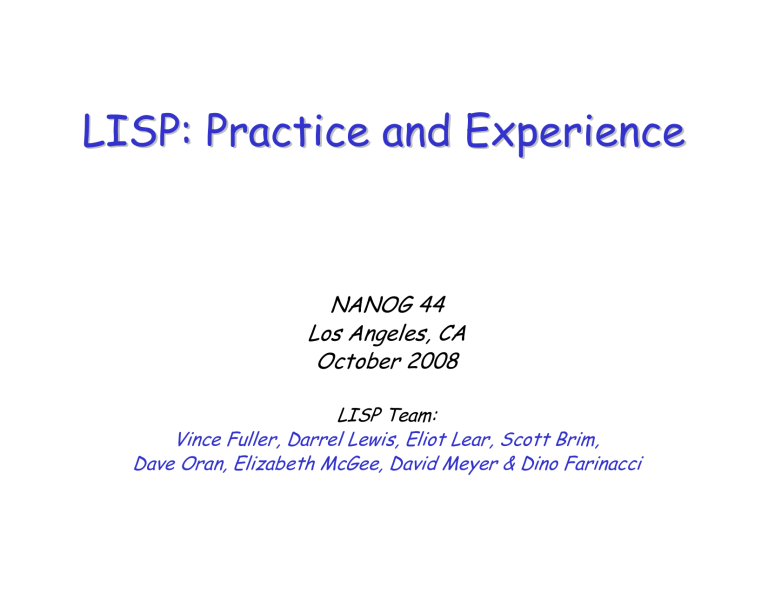 LISP: Practice and Experience

NANOG 44
Los Angeles, CA
October 2008

LISP Team:
Vince Fuller, Darrel Lewis, Eliot Lear, Scott Brim,
Dave Oran, Elizabeth McGee, David Meyer & Dino Farinacci